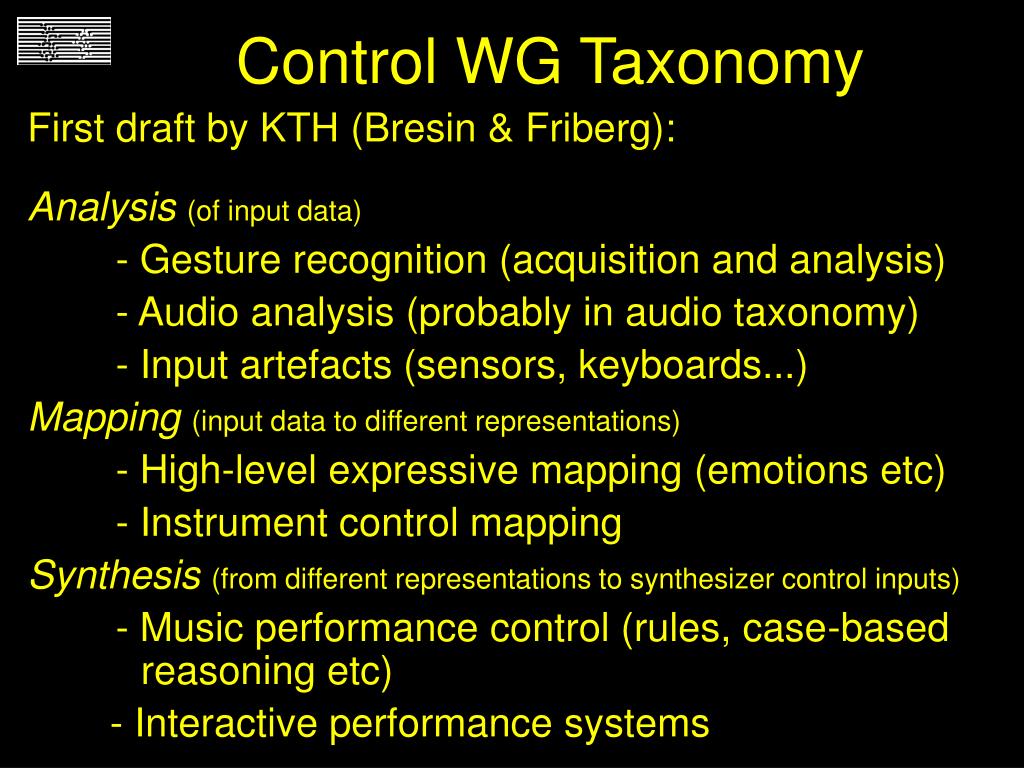 Control WG Taxonomy

First draft by KTH (Bresin & Friberg):

Analysis (of input data)
- Gesture recognition (acquisition and analysis)
- Audio analysis (probably in audio taxonomy)
- Input artefacts (sensors, keyboards...)

Mapping (input data to different representations)
- High-level expressive mapping (emotions etc)
- Instrument control mapping

Synthesis (from different representations to synthesizer control inputs)
- Music performance control (rules, case-based reasoning etc)
- Interactive performance systems